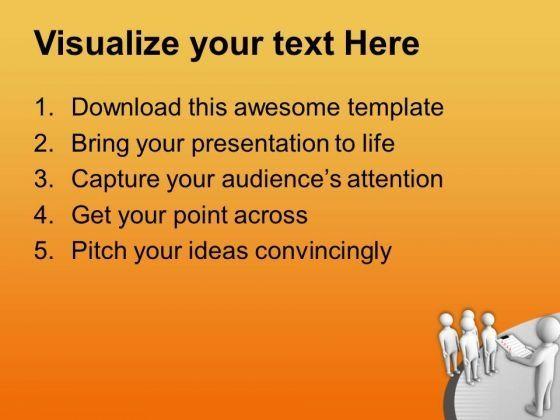 Visualize your text Here

1. Download this awesome template
2. Bring your presentation to life
3. Capture your audience's attention
4. Get your point across
5. Pitch your ideas convincingly